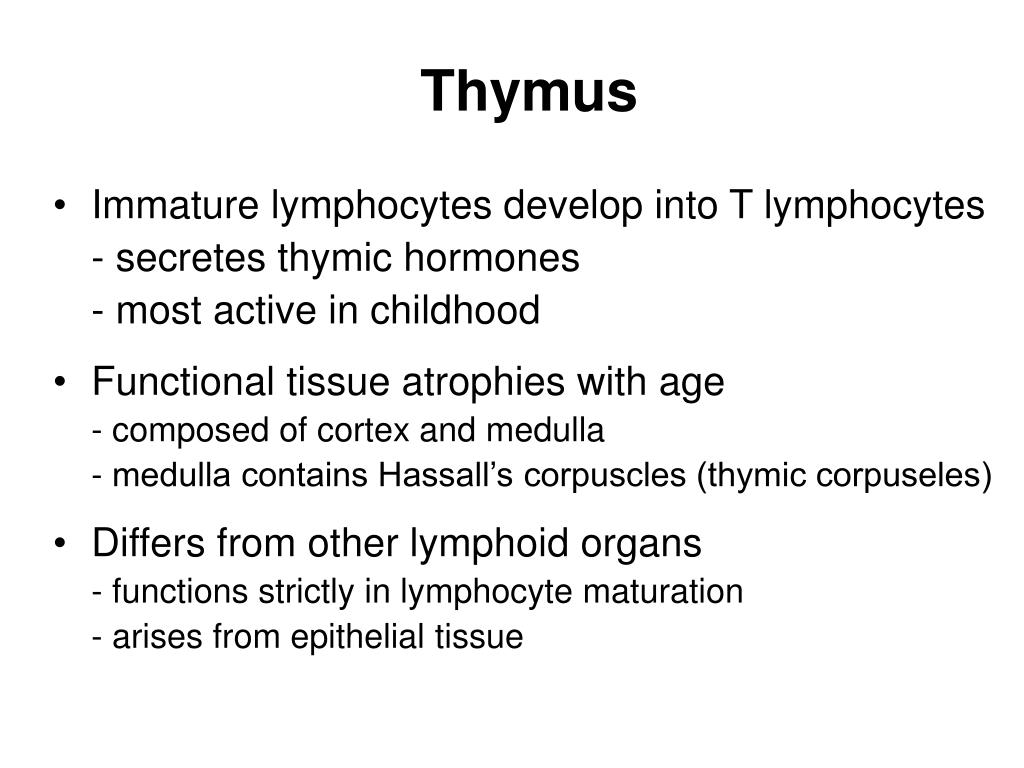 Thymus

• Immature lymphocytes develop into T lymphocytes
- secretes thymic hormones
- most active in childhood

• Functional tissue atrophies with age
- composed of cortex and medulla
- medulla contains Hassall's corpuscles (thymic corpuseles)

• Differs from other lymphoid organs
- functions strictly in lymphocyte maturation
- arises from epithelial tissue